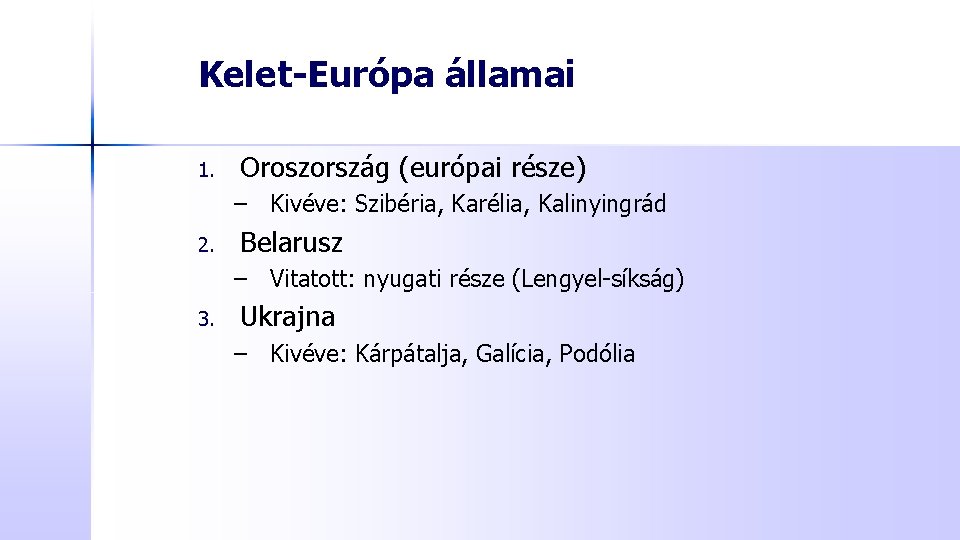 Kelet-Európa államai

1. Oroszország (európai része)
   – Kivéve: Szibéria, Karélia, Kalinyingrád
2. Belarusz
   – Vitatott: nyugati része (Lengyel-síkság)
3. Ukrajna
   – Kivéve: Kárpátalja, Galícia, Podólia